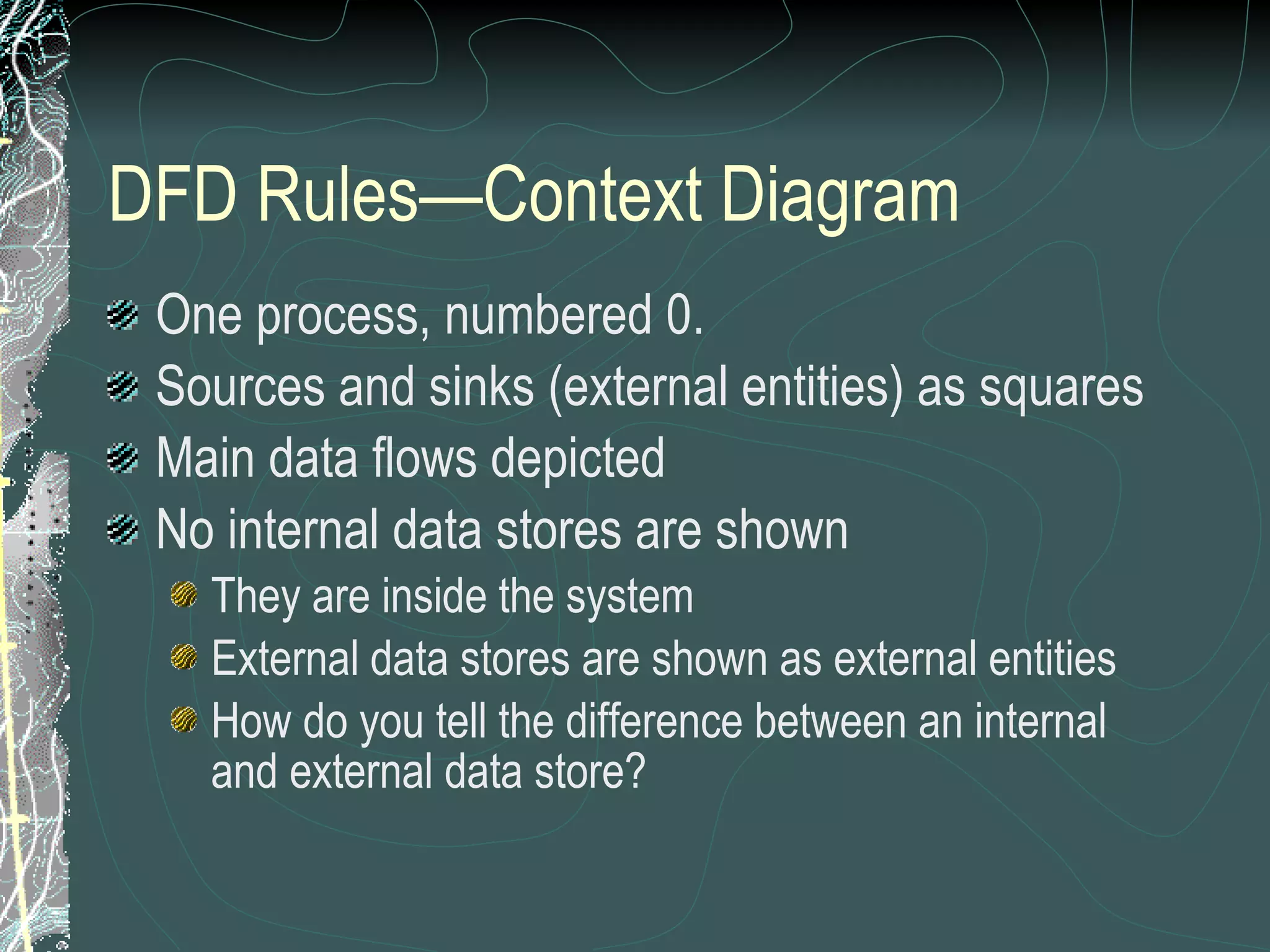 DFD Rules—Context Diagram

One process, numbered 0.

Sources and sinks (external entities) as squares

Main data flows depicted

No internal data stores are shown

They are inside the system

External data stores are shown as external entities

How do you tell the difference between an internal and external data store?